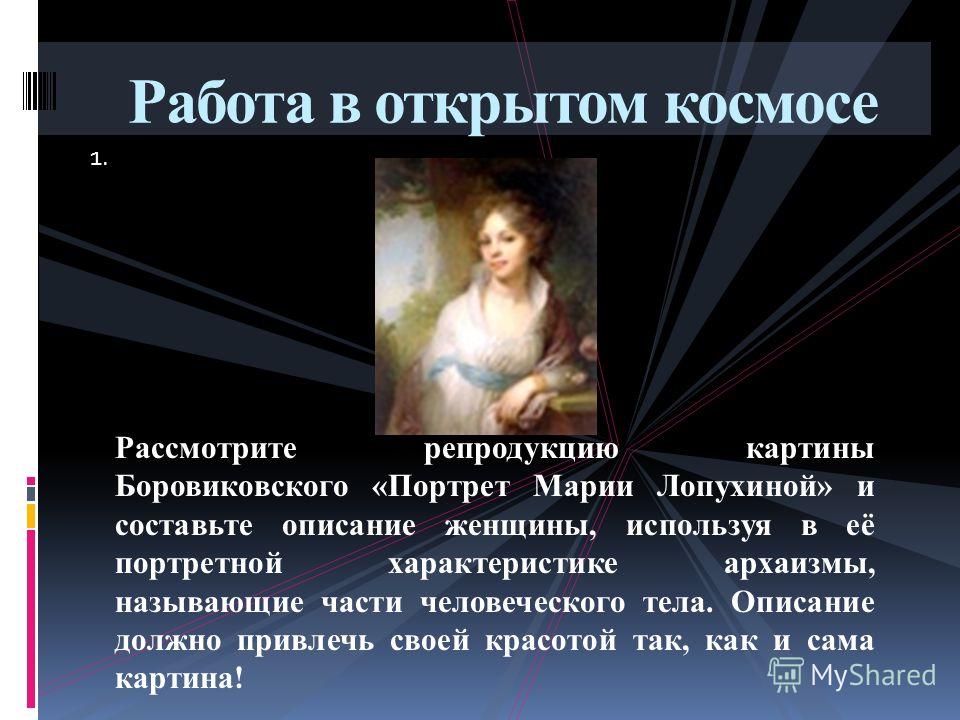 Работа в открытом космосе

1.

Рассмотрите репродукцию картины Боровиковского «Портрет Марии Лопухиной» и составьте описание женщины, используя в её портретной характеристике архаизмы, называющие части человеческого тела. Описание должно привлечь своей красотой так, как и сама картина!

MyShared